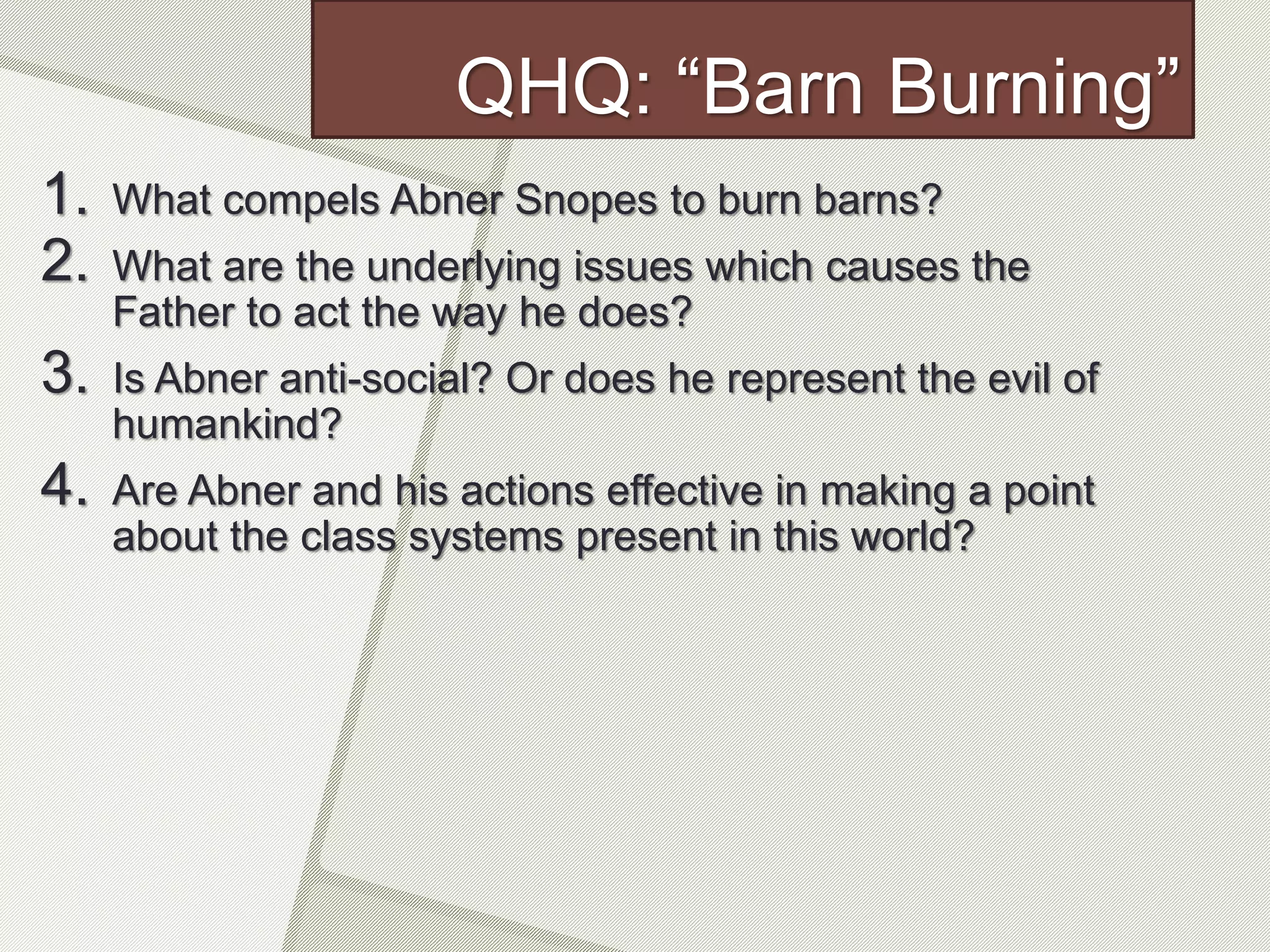 QHQ: “Barn Burning”

1. What compels Abner Snopes to burn barns?
2. What are the underlying issues which causes the Father to act the way he does?
3. Is Abner anti-social? Or does he represent the evil of humankind?
4. Are Abner and his actions effective in making a point about the class systems present in this world?